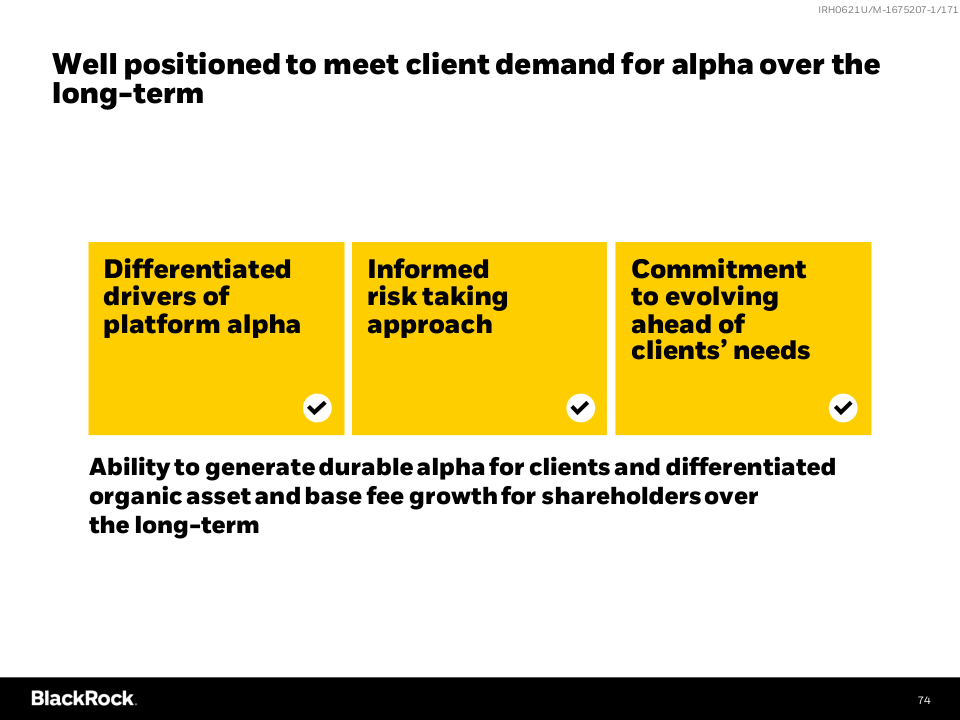 IRH0621U/M-1675207-1/171

Well positioned to meet client demand for alpha over the long-term

Differentiated drivers of platform alpha

Informed risk taking approach

Commitment to evolving ahead of clients' needs

Ability to generate durable alpha for clients and differentiated organic asset and base fee growth for shareholders over the long-term

BlackRock.

74